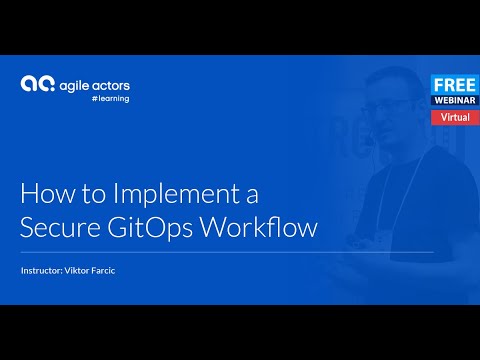 agile actors
#learning

FREE
WEBINAR
Virtual

How to Implement a Secure GitOps Workflow

Instructor: Viktor Farcic